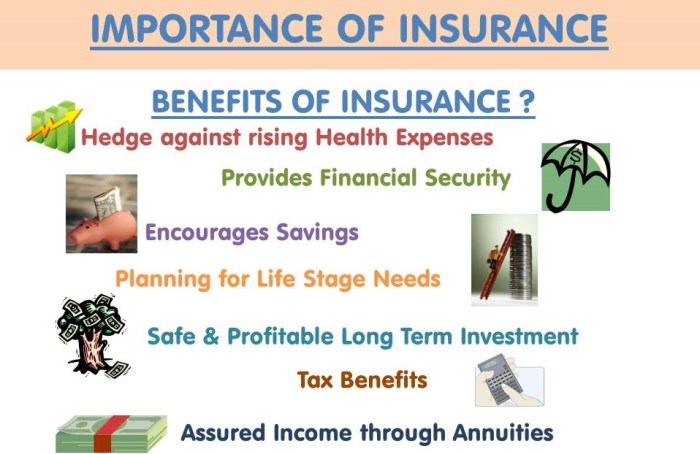 IMPORTANCE OF INSURANCE

BENEFITS OF INSURANCE ?

Hedge against rising Health Expenses

Provides Financial Security

Encourages Savings

Planning for Life Stage Needs

Safe & Profitable Long Term Investment

Tax Benefits

Assured Income through Annuities